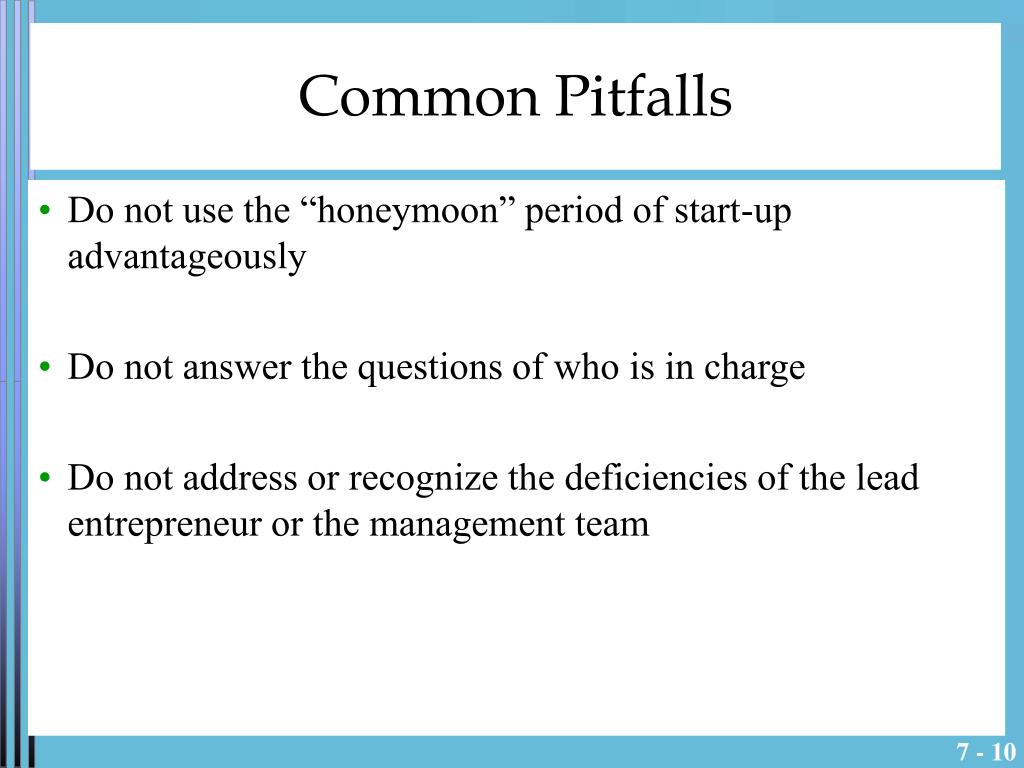 Common Pitfalls

• Do not use the “honeymoon” period of start-up advantageously

• Do not answer the questions of who is in charge

• Do not address or recognize the deficiencies of the lead entrepreneur or the management team

7 - 10